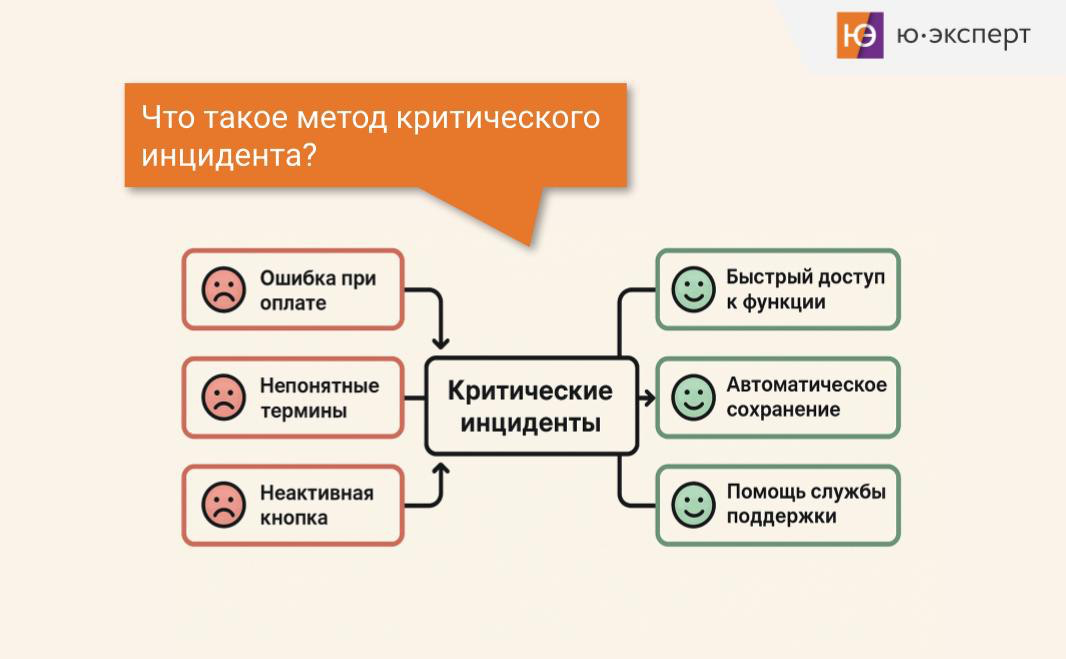 ЮЭ ю·эксперт

Что такое метод критического инцидента?

Ошибка при оплате

Непонятные термины

Неактивная кнопка

Критические инциденты

Быстрый доступ к функции

Автоматическое сохранение

Помощь службы поддержки